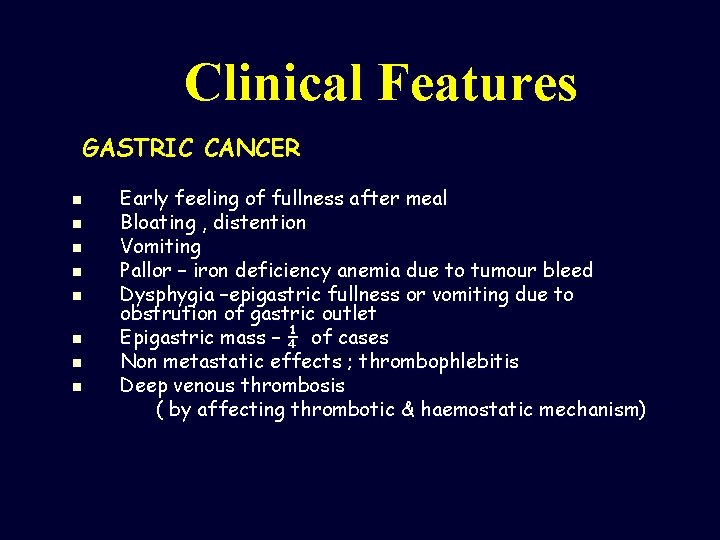 Clinical Features

GASTRIC CANCER

- Early feeling of fullness after meal
- Bloating , distention
- Vomiting
- Pallor – iron deficiency anemia due to tumour bleed
- Dysphygia –epigastric fullness or vomiting due to obstrution of gastric outlet
- Epigastric mass – $\frac{1}{4}$ of cases
- Non metastatic effects ; thrombophlebitis
- Deep venous thrombosis
( by affecting thrombotic & haemostatic mechanism)